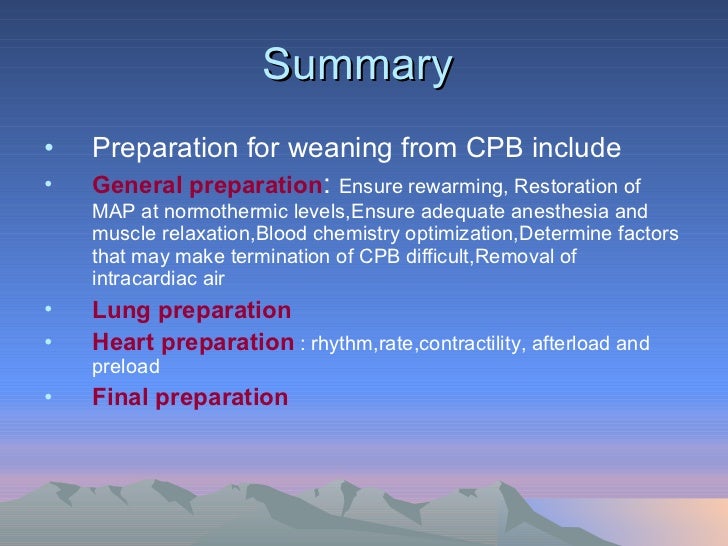 Summary

• Preparation for weaning from CPB include

• General preparation: Ensure rewarming, Restoration of MAP at normothermic levels,Ensure adequate anesthesia and muscle relaxation,Blood chemistry optimization,Determine factors that may make termination of CPB difficult,Removal of intracardiac air

• Lung preparation

• Heart preparation : rhythm,rate,contractility, afterload and preload

• Final preparation